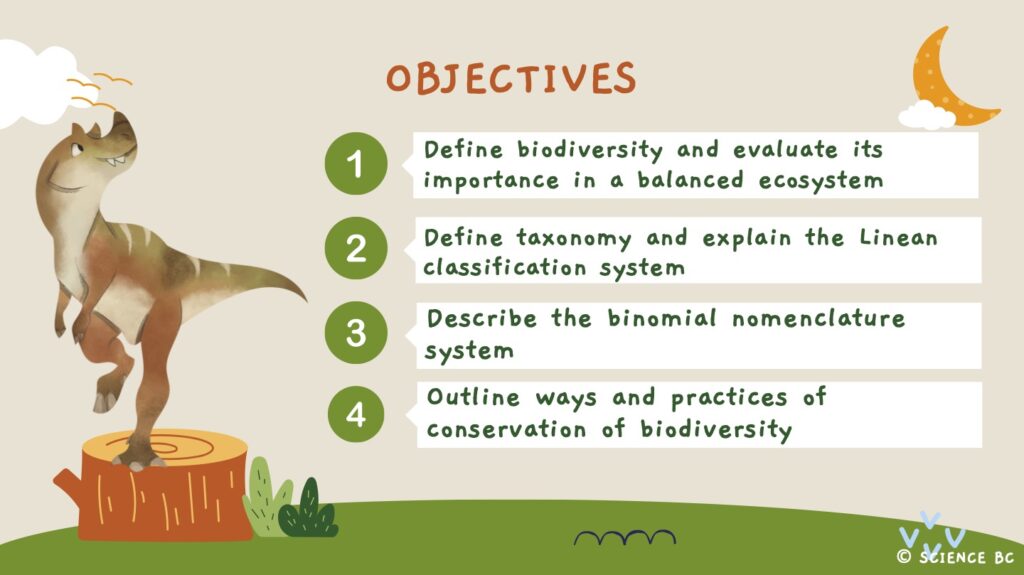 OBJECTIVES

1 Define biodiversity and evaluate its importance in a balanced ecosystem

2 Define taxonomy and explain the Linean classification system

3 Describe the binomial nomenclature system

4 Outline ways and practices of conservation of biodiversity

© SCIENCE BC